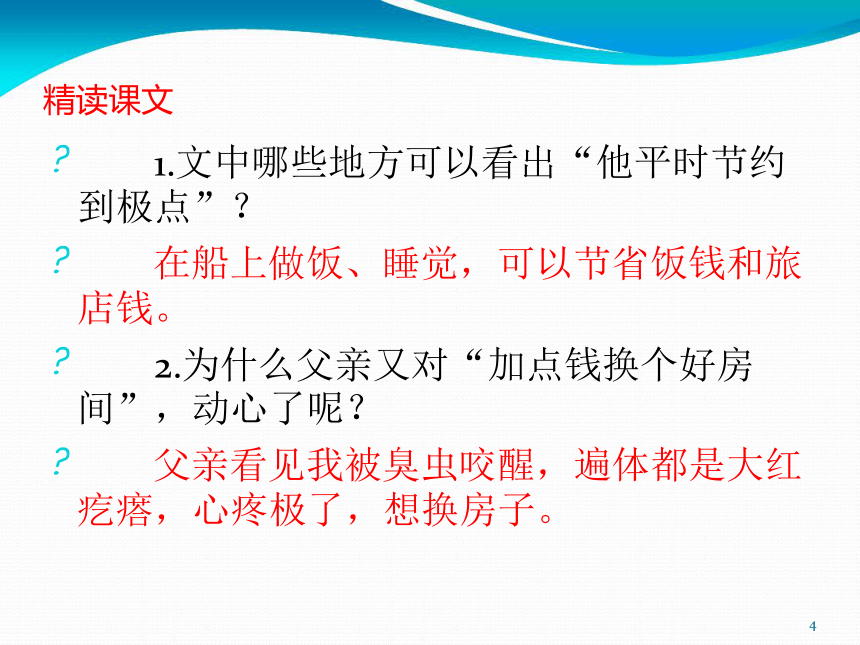 精读课文

? 1.文中哪些地方可以看出“他平时节约到极点”？

? 在船上做饭、睡觉，可以节省饭钱和旅店钱。

? 2.为什么父亲又对“加点钱换个好房间”，动心了呢？

? 父亲看见我被臭虫咬醒，遍体都是大红疙瘩，心疼极了，想换房子。

4